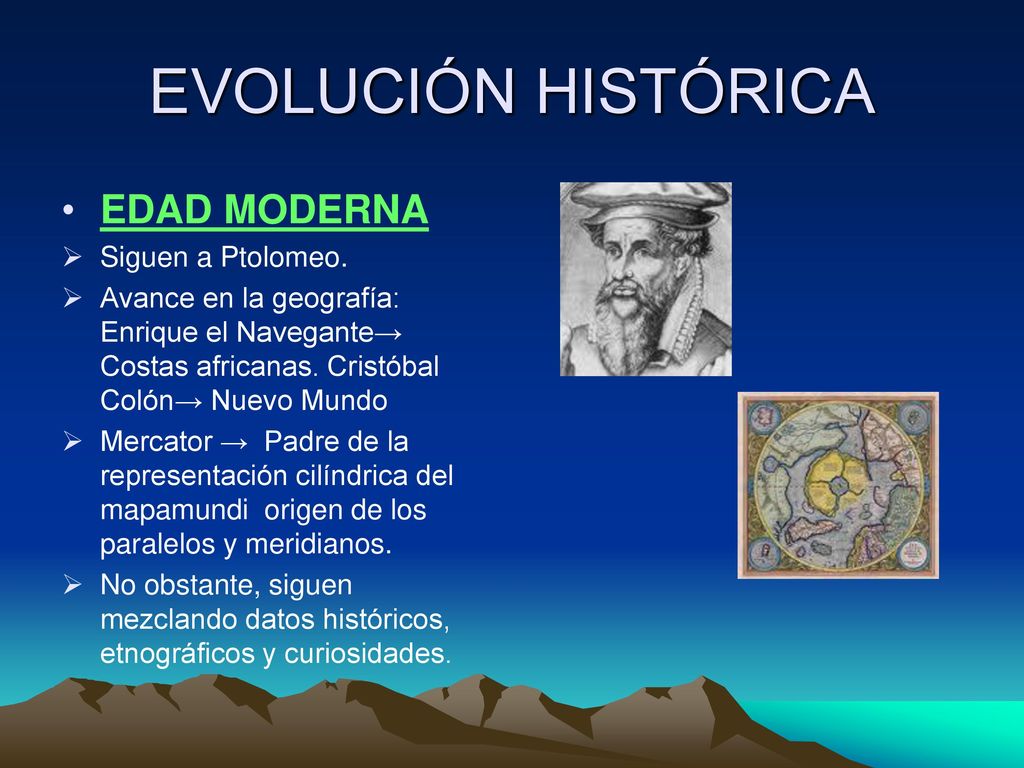 EVOLUCIÓN HISTÓRICA

• EDAD MODERNA

➢ Siguen a Ptolomeo.

➢ Avance en la geografía: Enrique el Navegante→ Costas africanas. Cristóbal Colón→ Nuevo Mundo

➢ Mercator → Padre de la representación cilíndrica del mapamundi origen de los paralelos y meridianos.

➢ No obstante, siguen mezclando datos históricos, etnográficos y curiosidades.